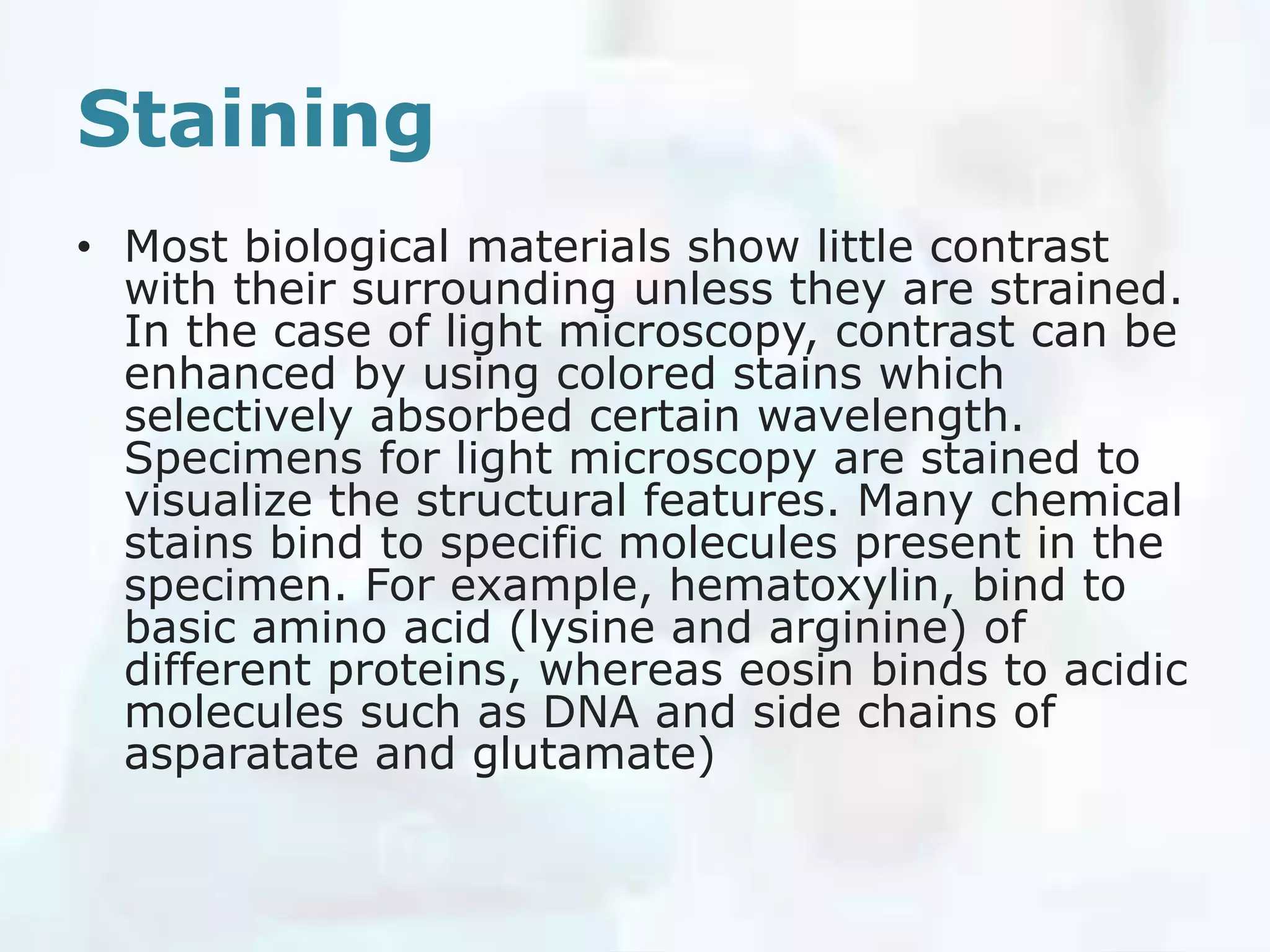 Staining

• Most biological materials show little contrast with their surrounding unless they are strained. In the case of light microscopy, contrast can be enhanced by using colored stains which selectively absorbed certain wavelength. Specimens for light microscopy are stained to visualize the structural features. Many chemical stains bind to specific molecules present in the specimen. For example, hematoxylin, bind to basic amino acid (lysine and arginine) of different proteins, whereas eosin binds to acidic molecules such as DNA and side chains of asparatate and glutamate)